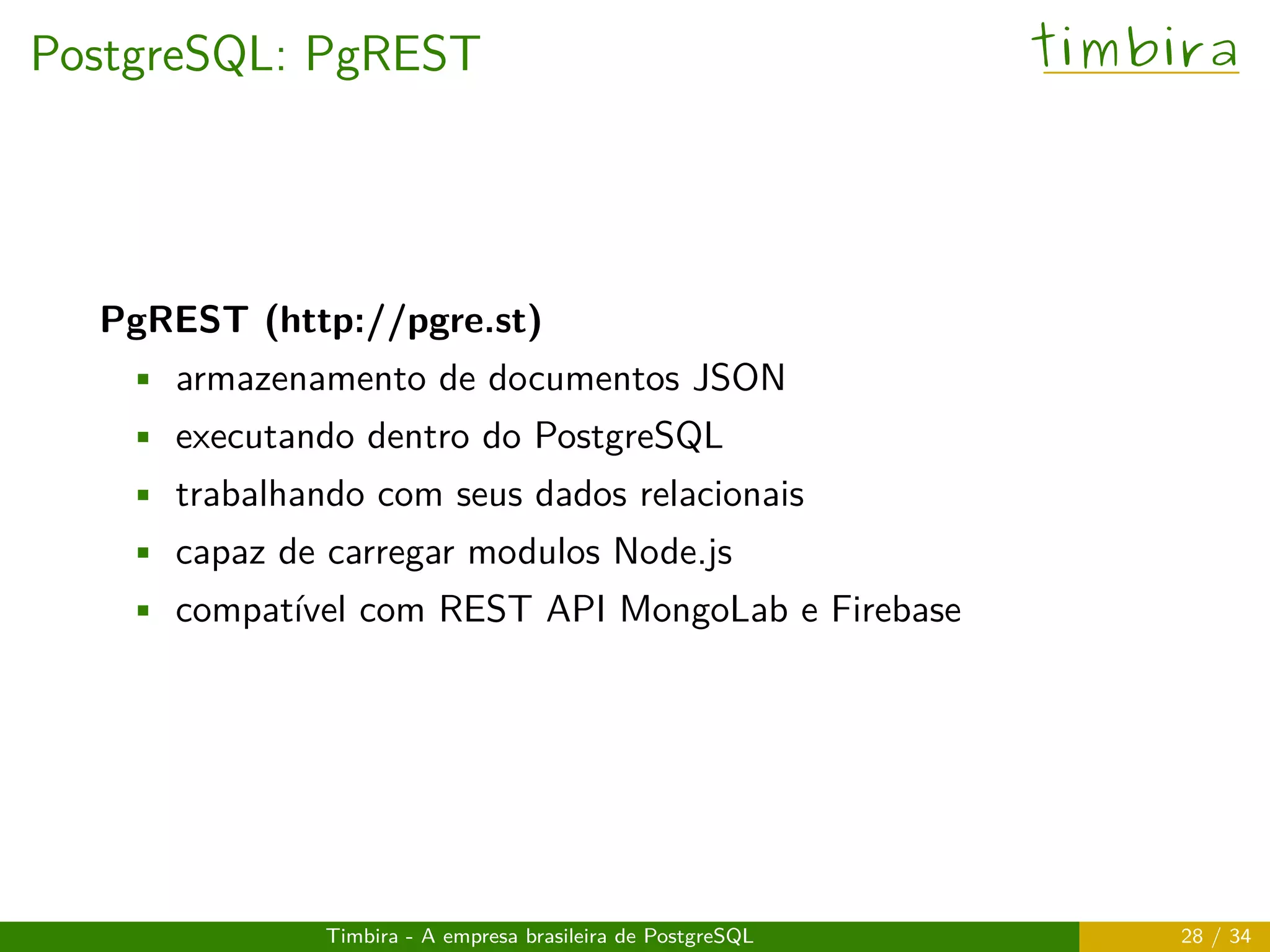 PostgreSQL: PgREST

timbira

**PgREST (http://pgre.st)**

- armazenamento de documentos JSON
- executando dentro do PostgreSQL
- trabalhando com seus dados relacionais
- capaz de carregar modulos Node.js
- compatível com REST API MongoLab e Firebase

Timbira - A empresa brasileira de PostgreSQL

28 / 34